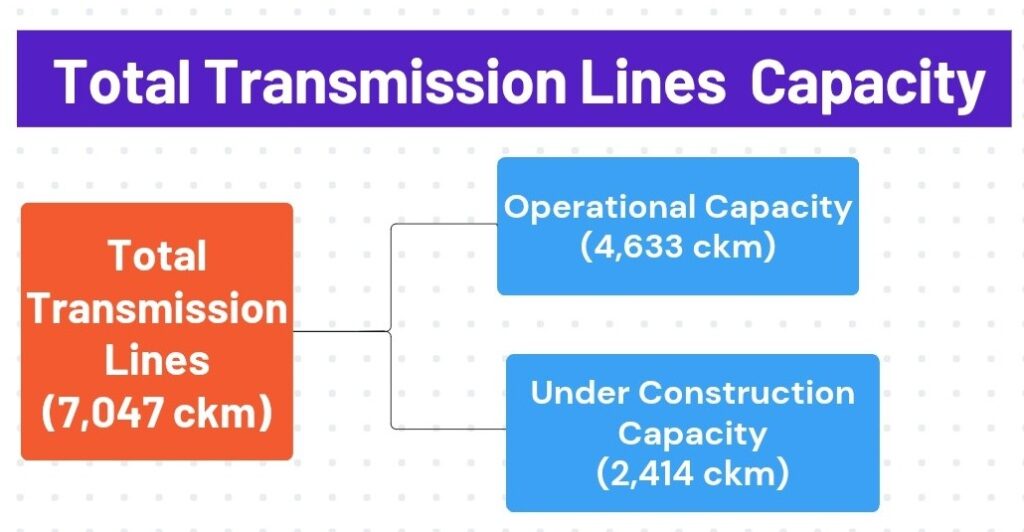 Total Transmission Lines Capacity

Total Transmission Lines (7,047 ckm)

Operational Capacity (4,633 ckm)

Under Construction Capacity (2,414 ckm)